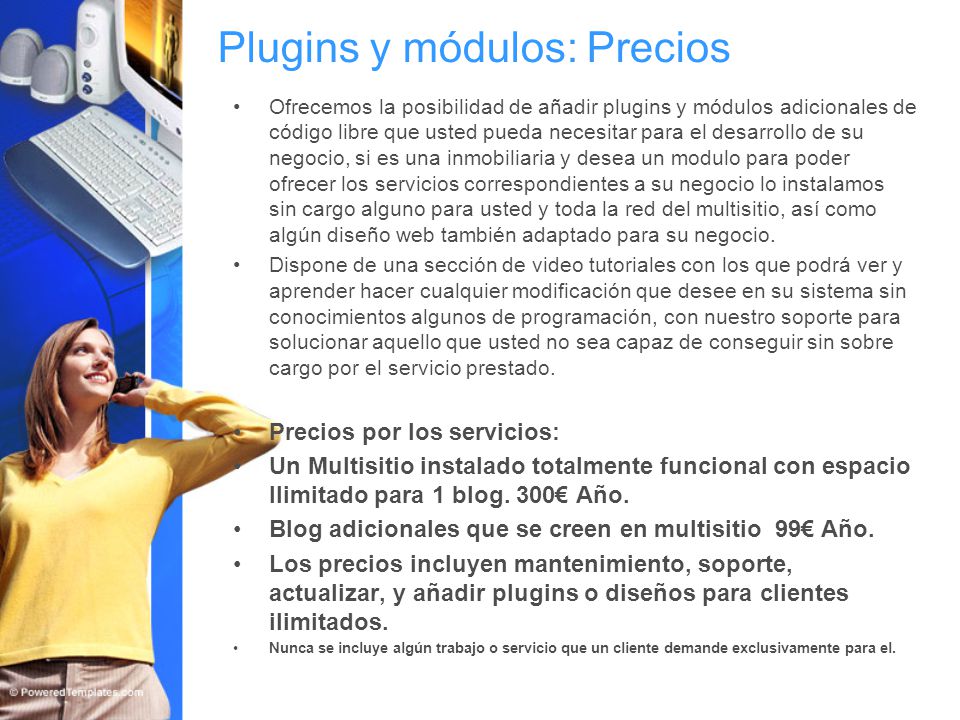 Plugins y módulos: Precios

• Ofrecemos la posibilidad de añadir plugins y módulos adicionales de código libre que usted pueda necesitar para el desarrollo de su negocio, si es una inmobiliaria y desea un modulo para poder ofrecer los servicios correspondientes a su negocio lo instalamos sin cargo alguno para usted y toda la red del multisitio, así como algún diseño web también adaptado para su negocio.

• Dispone de una sección de video tutoriales con los que podrá ver y aprender hacer cualquier modificación que desee en su sistema sin conocimientos algunos de programación, con nuestro soporte para solucionar aquello que usted no sea capaz de conseguir sin sobre cargo por el servicio prestado.

• Precios por los servicios:

• Un Multisitio instalado totalmente funcional con espacio Ilimitado para 1 blog. 300€ Año.

• Blog adicionales que se creen en multisitio 99€ Año.

• Los precios incluyen mantenimiento, soporte, actualizar, y añadir plugins o diseños para clientes ilimitados.

• Nunca se incluye algún trabajo o servicio que un cliente demande exclusivamente para el.

© PoweredTemplates.com